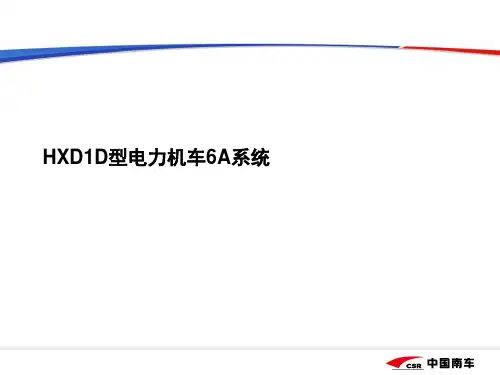 HXD1D型电力机车6A系统

CSR 中国南车